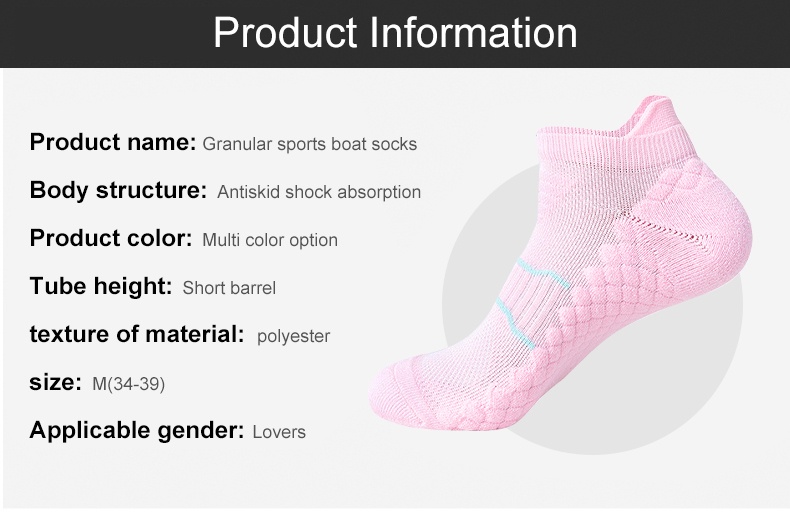 Product Information

Product name: Granular sports boat socks

Body structure: Antiskid shock absorption

Product color: Multi color option

Tube height: Short barrel

texture of material: polyester

size: M(34-39)

Applicable gender: Lovers